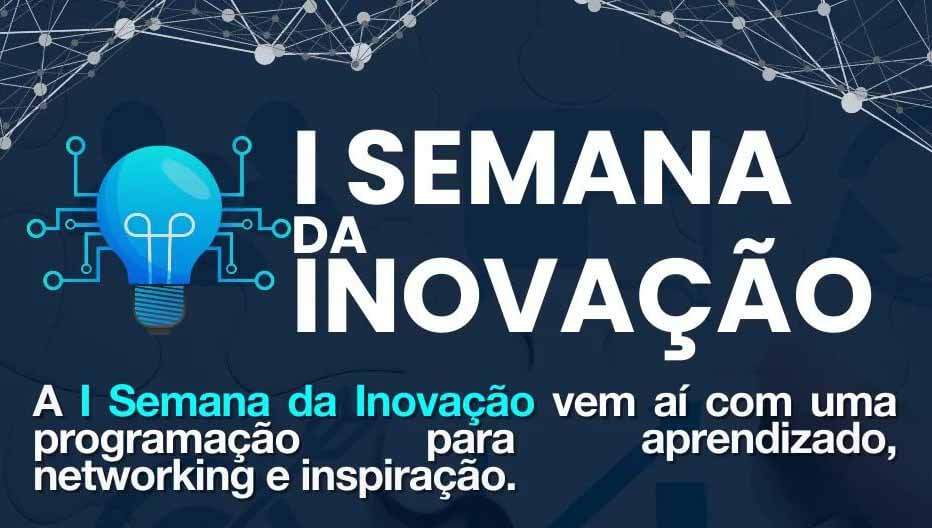 I SEMANA
DA
INOVAÇÃO

A I Semana da Inovação vem aí com uma programação para aprendizado, networking e inspiração.